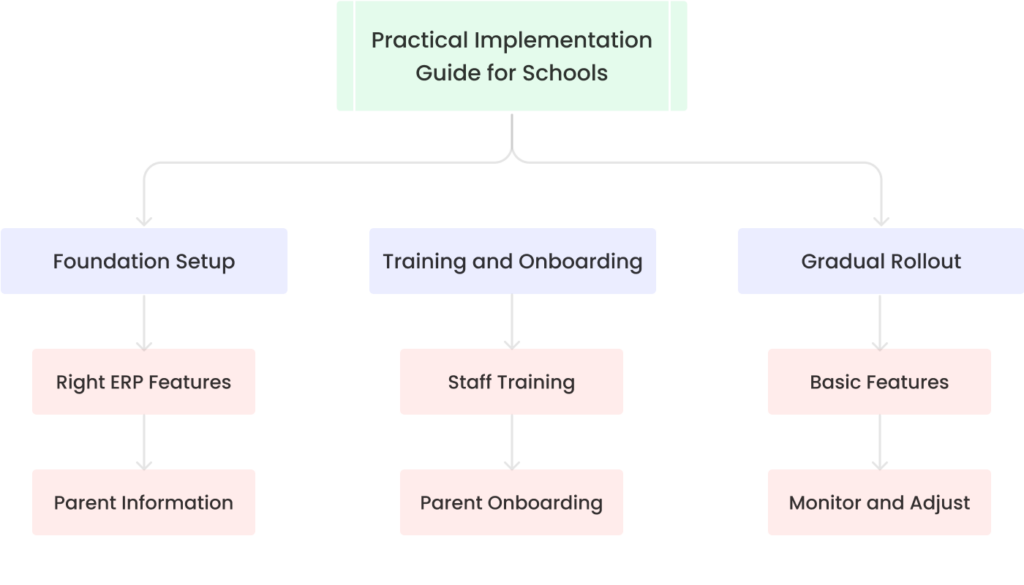 Practical Implementation Guide for Schools

Foundation Setup

Right ERP Features

Parent Information

Training and Onboarding

Staff Training

Parent Onboarding

Gradual Rollout

Basic Features

Monitor and Adjust